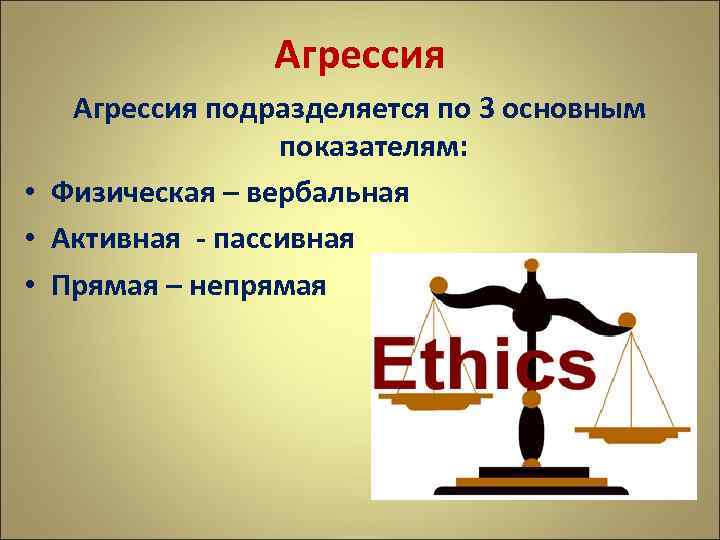 Агрессия

Агрессия подразделяется по 3 основным показателям:

• Физическая – вербальная
• Активная - пассивная
• Прямая – непрямая

Ethics